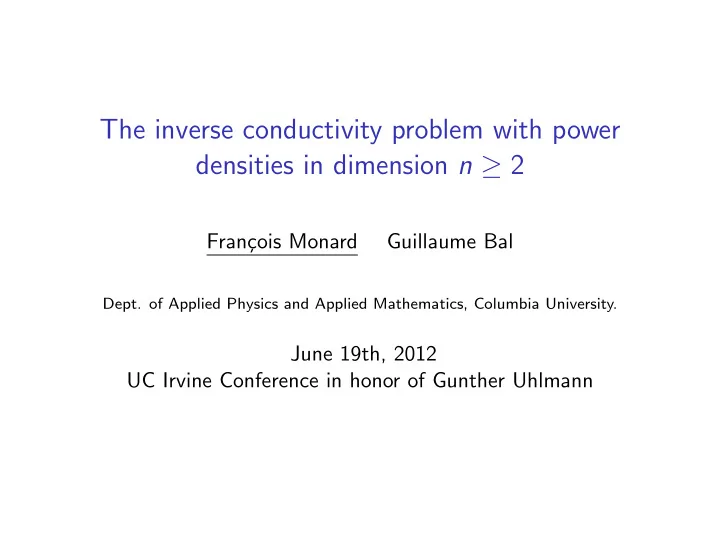 The inverse conductivity problem with power densities in dimension $n \geq 2$

François Monard Guillaume Bal

Dept. of Applied Physics and Applied Mathematics, Columbia University.

June 19th, 2012
UC Irvine Conference in honor of Gunther Uhlmann